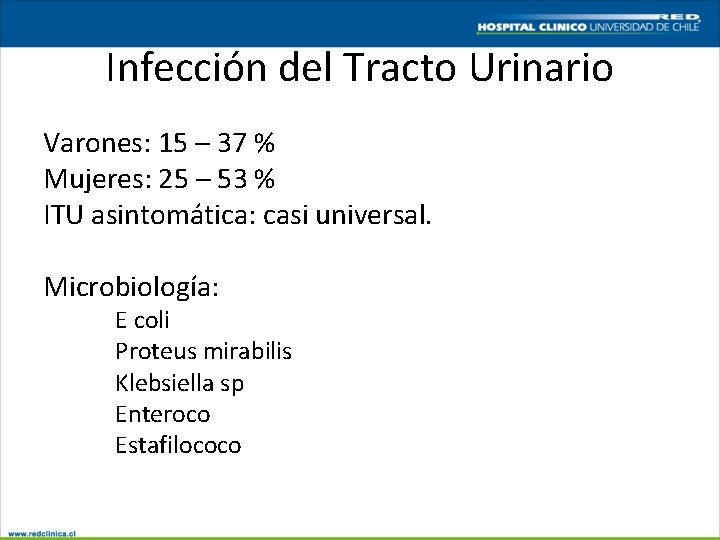 RED
HOSPITAL CLINICO UNIVERSIDAD DE CHILE

Infección del Tracto Urinario

Varones: 15 – 37 %
Mujeres: 25 – 53 %
ITU asintomática: casi universal.

Microbiología:
E coli
Proteus mirabilis
Klebsiella sp
Enteroco
Estafilococo

www.redclinica.cl